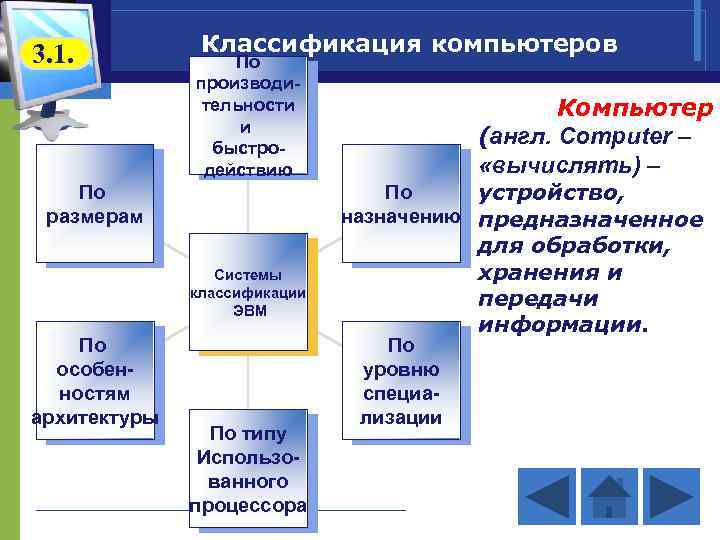 3.1.

Классификация компьютеров

По производительности и быстродействию

По размерам

По назначению

Системы классификации ЭВМ

По особенностям архитектуры

По уровню специализации

По типу Использованного процессора

Компьютер (англ. Computer – «вычислять) – устройство, предназначенное для обработки, хранения и передачи информации.